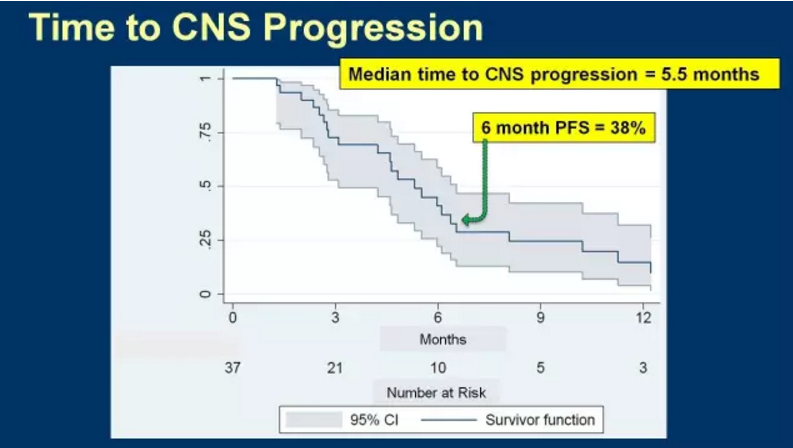 Time to CNS Progression

Median time to CNS progression = 5.5 months

6 month PFS = 38%

1
.75
.5
.25
0

0
3
6
9
12

Months

37
21
10
5
3

Number at Risk

95% CI
Survivor function